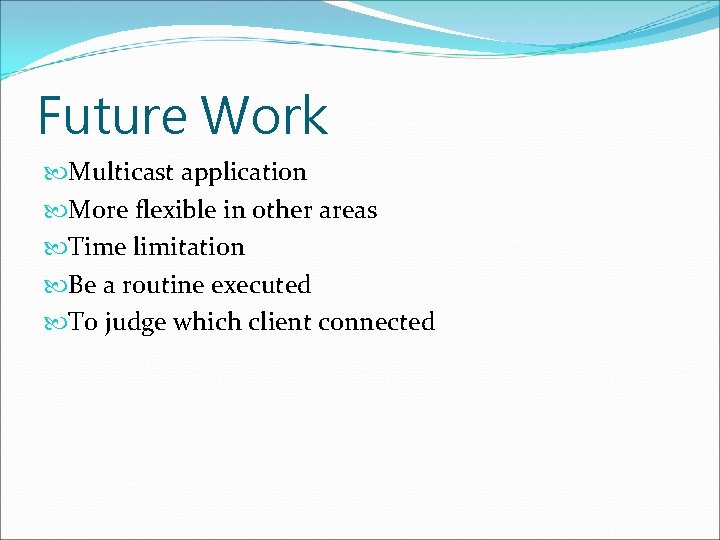 Future Work

Multicast application
More flexible in other areas
Time limitation
Be a routine executed
To judge which client connected